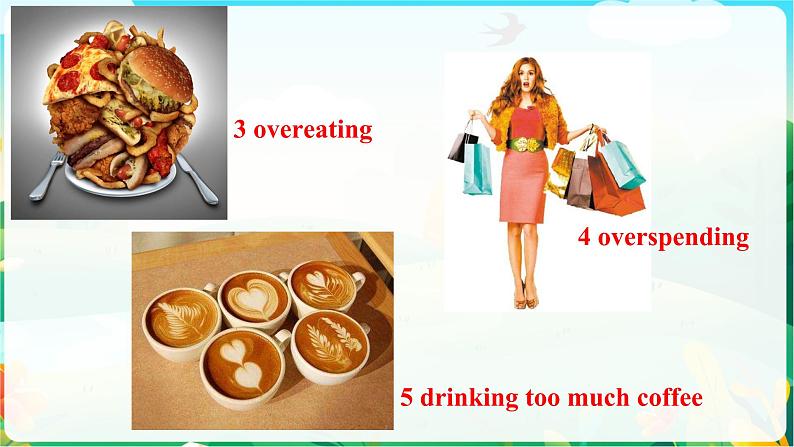 3 overeating

4 overspending

5 drinking too much coffee